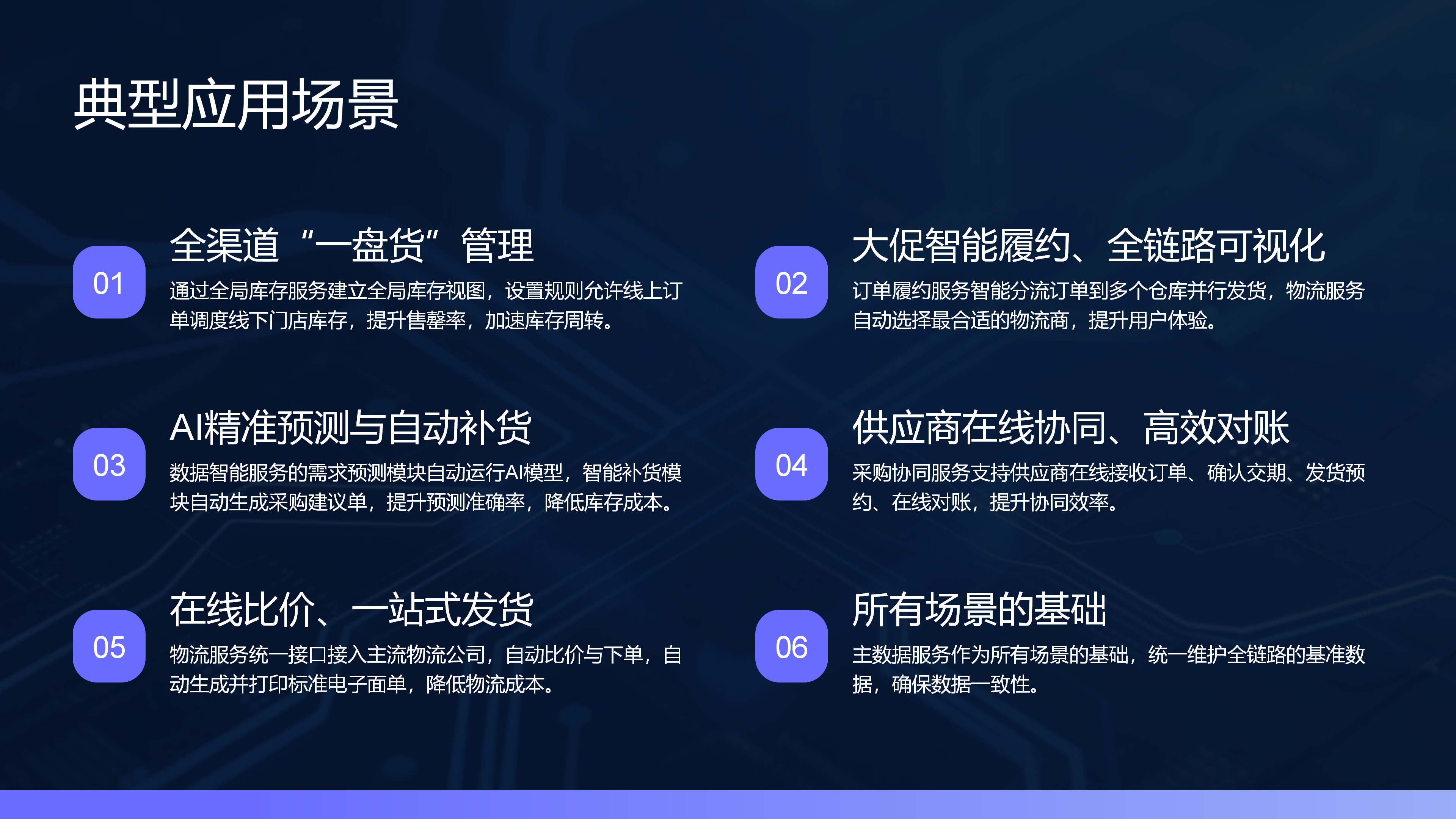 典型应用场景

01
全渠道“一盘货”管理
通过全局库存服务建立全局库存视图，设置规则允许线上订单调度线下门店库存，提升售罄率，加速库存周转。

02
大促智能履约、全链路可视化
订单履约服务智能分流订单到多个仓库并行发货，物流服务自动选择最合适的物流商，提升用户体验。

03
AI精准预测与自动补货
数据智能服务的需求预测模块自动运行AI模型，智能补货模块自动生成采购建议单，提升预测准确率，降低库存成本。

04
供应商在线协同、高效对账
采购协同服务支持供应商在线接收订单、确认交期、发货预约、在线对账，提升协同效率。

05
在线比价、一站式发货
物流服务统一接口接入主流物流公司，自动比价与下单，自动生成并打印标准电子面单，降低物流成本。

06
所有场景的基础
主数据服务作为所有场景的基础，统一维护全链路的基准数据，确保数据一致性。